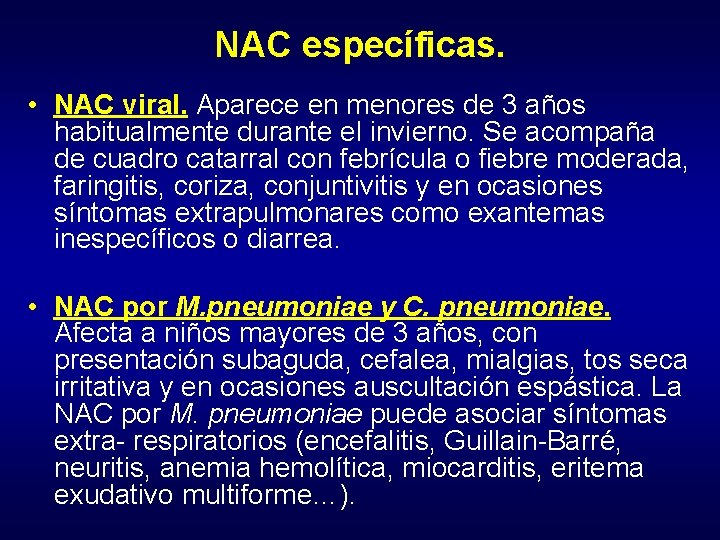 NAC específicas.

• NAC viral. Aparece en menores de 3 años habitualmente durante el invierno. Se acompaña de cuadro catarral con febrícula o fiebre moderada, faringitis, coriza, conjuntivitis y en ocasiones síntomas extrapulmonares como exantemas inespecíficos o diarrea.

• NAC por M.pneumoniae y C. pneumoniae. Afecta a niños mayores de 3 años, con presentación subaguda, cefalea, mialgias, tos seca irritativa y en ocasiones auscultación espástica. La NAC por M. pneumoniae puede asociar síntomas extra- respiratorios (encefalitis, Guillain-Barré, neuritis, anemia hemolítica, miocarditis, eritema exudativo multiforme...).